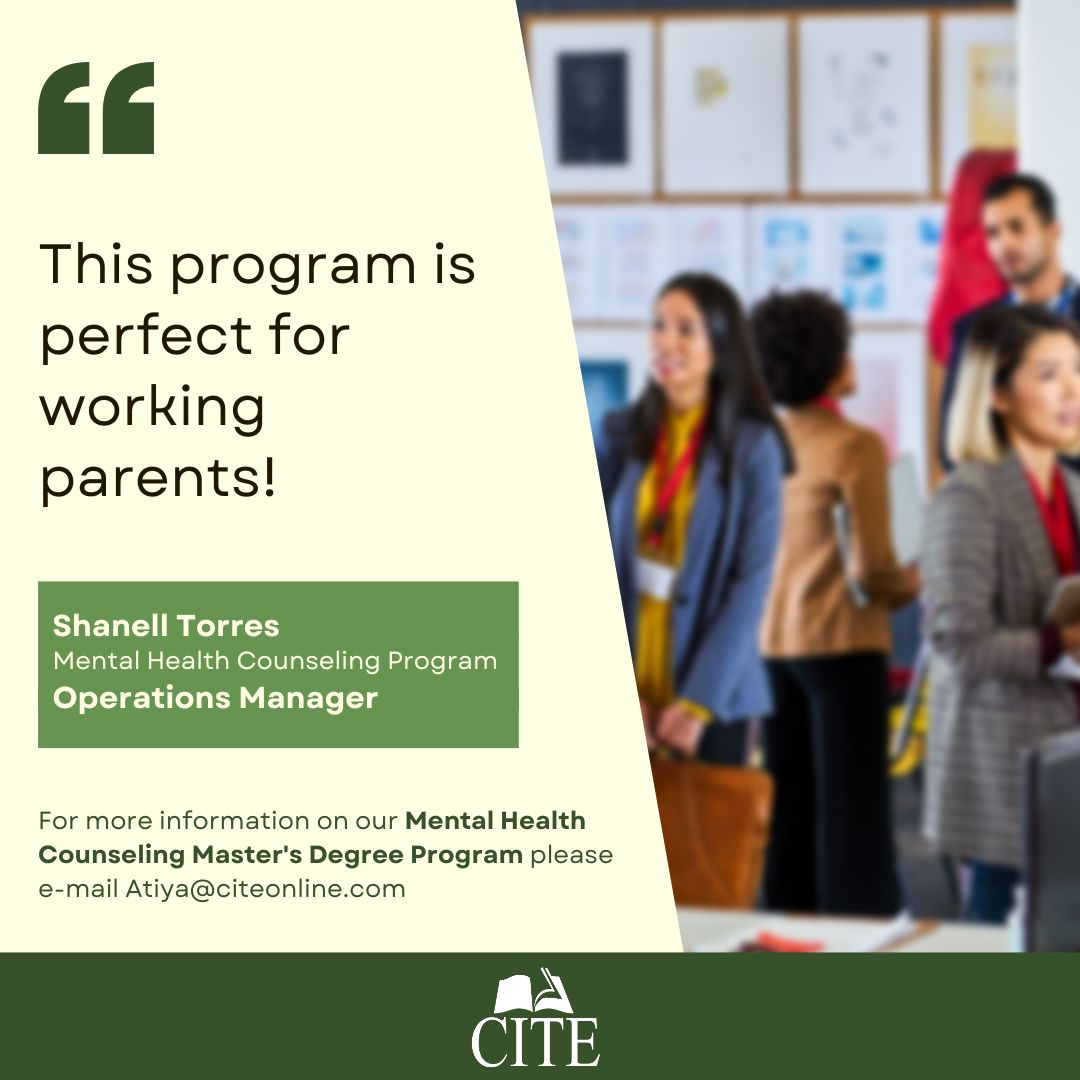 “

This program is perfect for working parents!

Shanell Torres
Mental Health Counseling Program
Operations Manager

For more information on our Mental Health Counseling Master's Degree Program please e-mail Atiya@citeonline.com

CITE